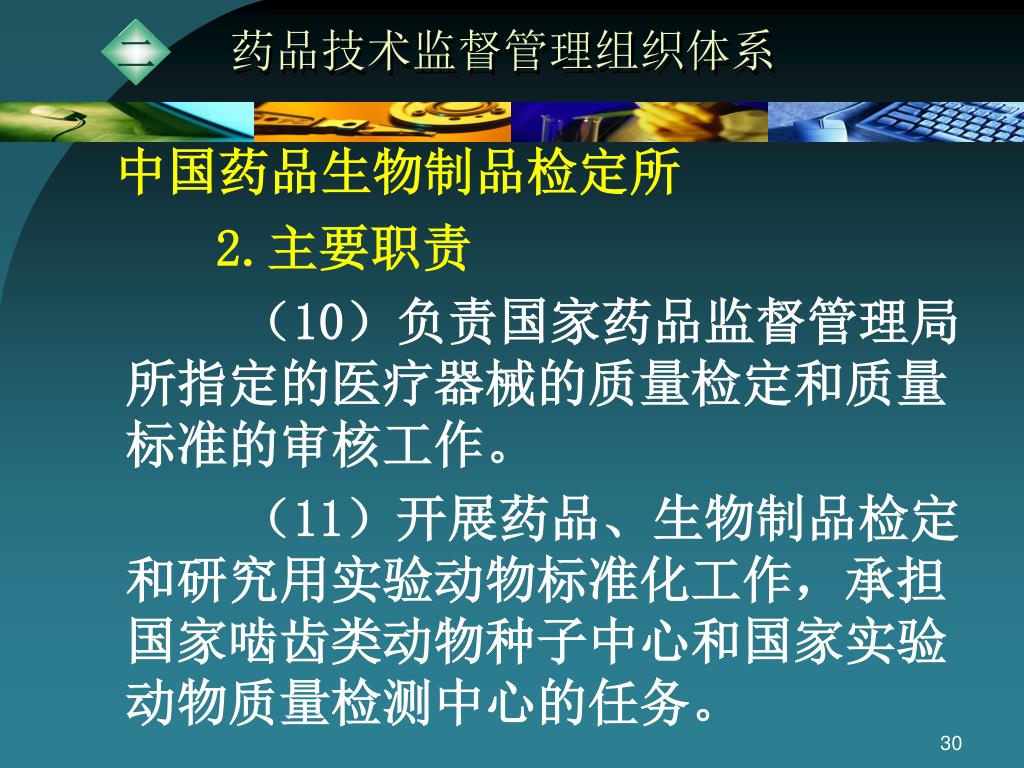 二 药品技术监督管理组织体系

中国药品生物制品检定所

2.主要职责

（10）负责国家药品监督管理局所指定的医疗器械的质量检定和质量标准的审核工作。

（11）开展药品、生物制品检定和研究用实验动物标准化工作，承担国家啮齿类动物种子中心和国家实验动物质量检测中心的任务。

30